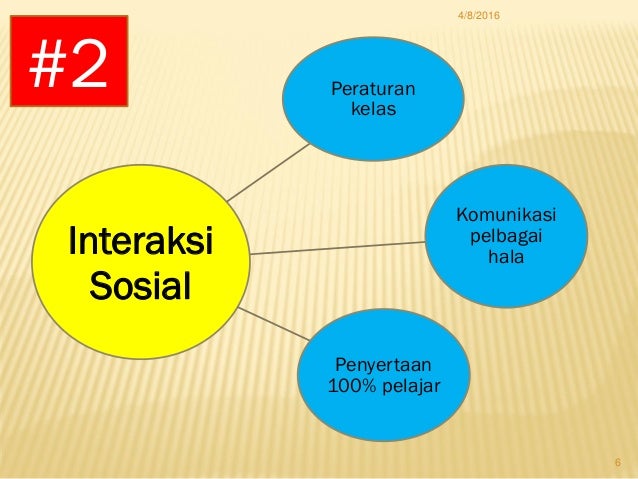 4/8/2016

#2

Interaksi Sosial

Peraturan kelas

Komunikasi pelbagai hala

Penyertaan 100% pelajar

6